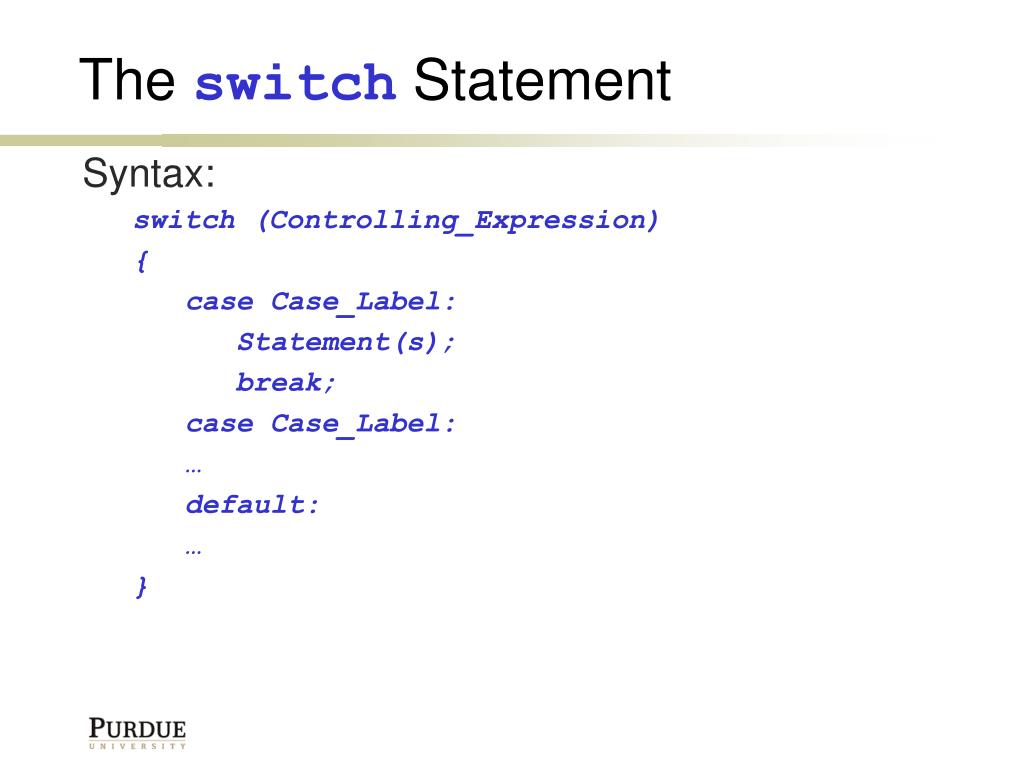 The switch Statement

Syntax:

switch (Controlling_Expression)
{
case Case_Label:
Statement(s);
break;
case Case_Label:
…
default:
…
}

PURDUE
UNIVERSITY